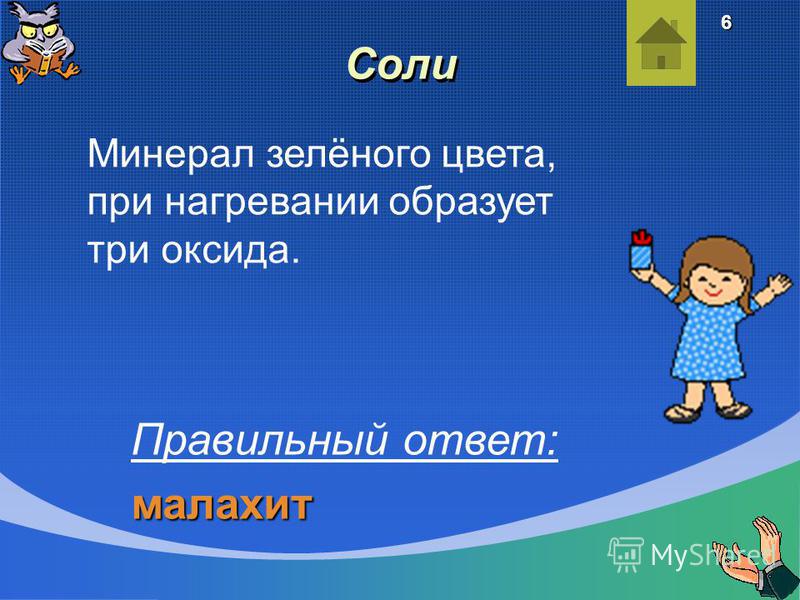 6

Соли

Минерал зелёного цвета, при нагревании образует три оксида.

Правильный ответ:

малахит

MyShared